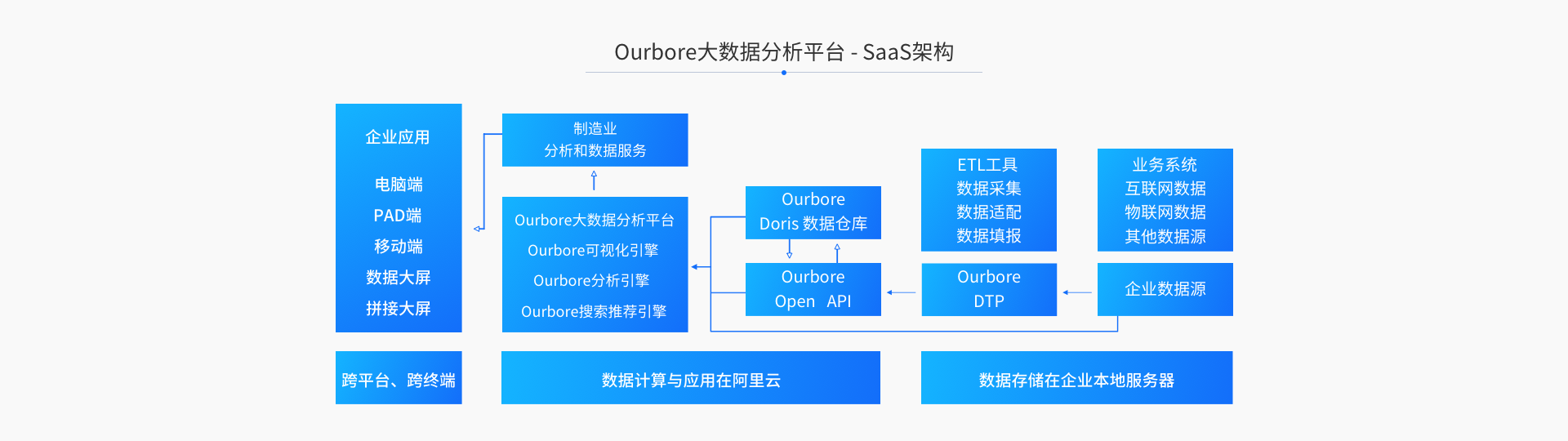 Ourbore大数据分析平台 - SaaS架构

企业应用

电脑端
PAD端
移动端
数据大屏
拼接大屏

制造业
分析和数据服务

Ourbore大数据分析平台
Ourbore可视化引擎
Ourbore分析引擎
Ourbore搜索推荐引擎

Ourbore
Doris 数据仓库

Ourbore
Open API

ETL工具
数据采集
数据适配
数据填报

Ourbore
DTP

业务系统
互联网数据
物联网数据
其他数据源

企业数据源

跨平台、跨终端

数据计算与应用在阿里云

数据存储在企业本地服务器